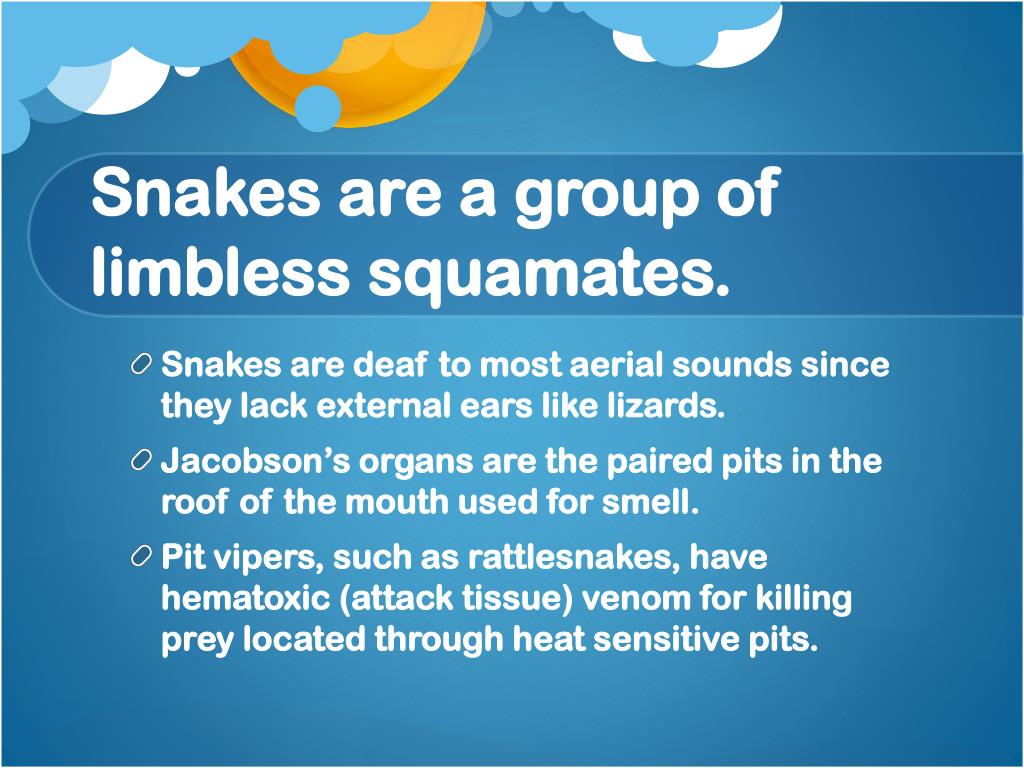 Snakes are a group of limbless squamates.

Snakes are deaf to most aerial sounds since they lack external ears like lizards.

Jacobson’s organs are the paired pits in the roof of the mouth used for smell.

Pit vipers, such as rattlesnakes, have hematoxic (attack tissue) venom for killing prey located through heat sensitive pits.